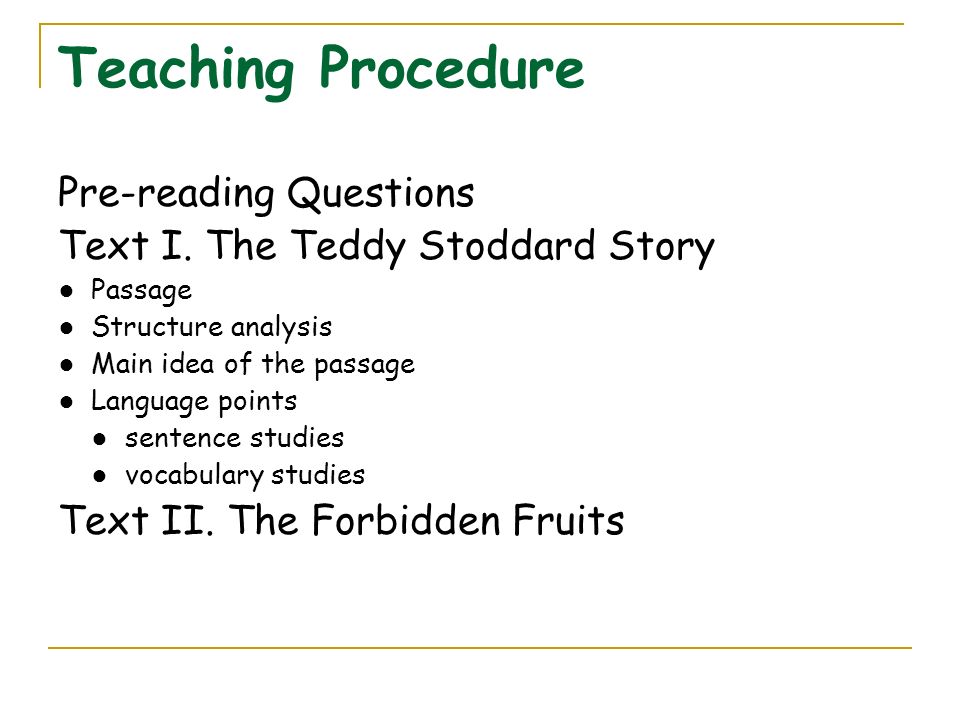 Teaching Procedure

Pre-reading Questions
Text I. The Teddy Stoddard Story
- Passage
- Structure analysis
- Main idea of the passage
- Language points
  - sentence studies
  - vocabulary studies

Text II. The Forbidden Fruits